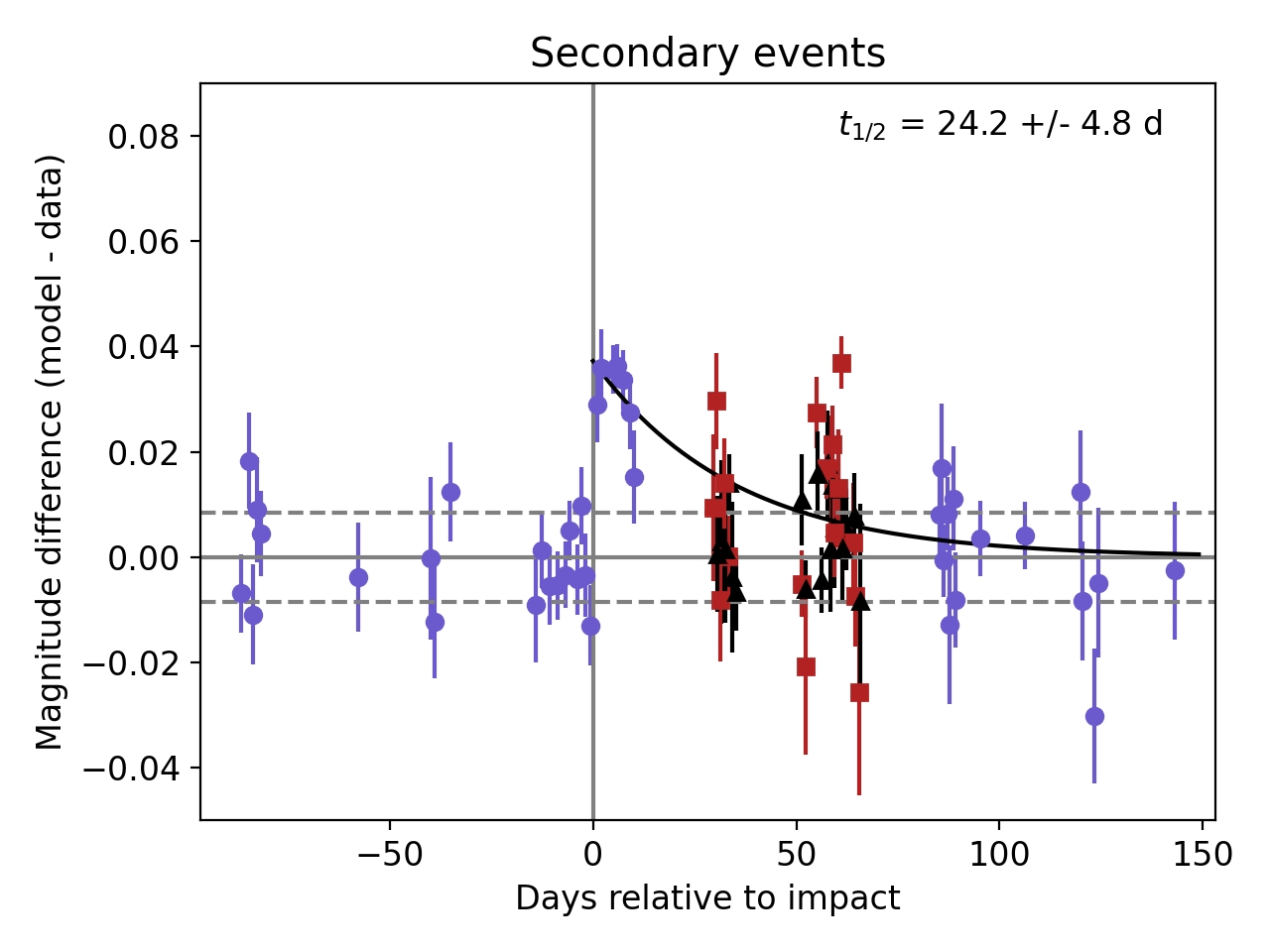 Secondary events

$t_{1/2}$ = 24.2 +/- 4.8 d

Magnitude difference (model - data)

0.08
0.06
0.04
0.02
0.00
−0.02
−0.04

−50
0
50
100
150

Days relative to impact